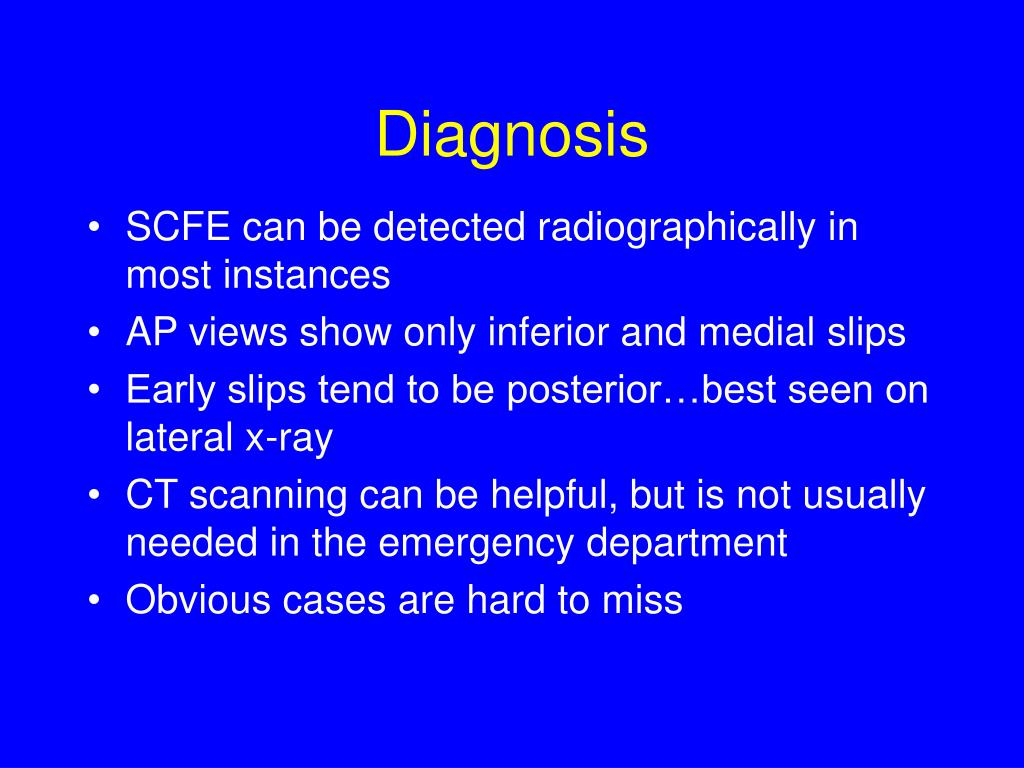 Diagnosis

• SCFE can be detected radiographically in most instances
• AP views show only inferior and medial slips
• Early slips tend to be posterior…best seen on lateral x-ray
• CT scanning can be helpful, but is not usually needed in the emergency department
• Obvious cases are hard to miss